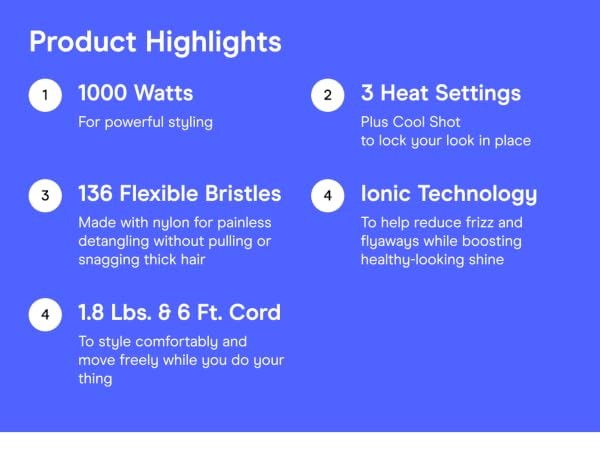 Product Highlights

1

1000 Watts

For powerful styling

2

3 Heat Settings

Plus Cool Shot
to lock your look in place

3

136 Flexible Bristles

Made with nylon for painless detangling without pulling or snagging thick hair

4

Ionic Technology

To help reduce frizz and flyaways while boosting healthy-looking shine

4

1.8 Lbs. & 6 Ft. Cord

To style comfortably and move freely while you do your thing